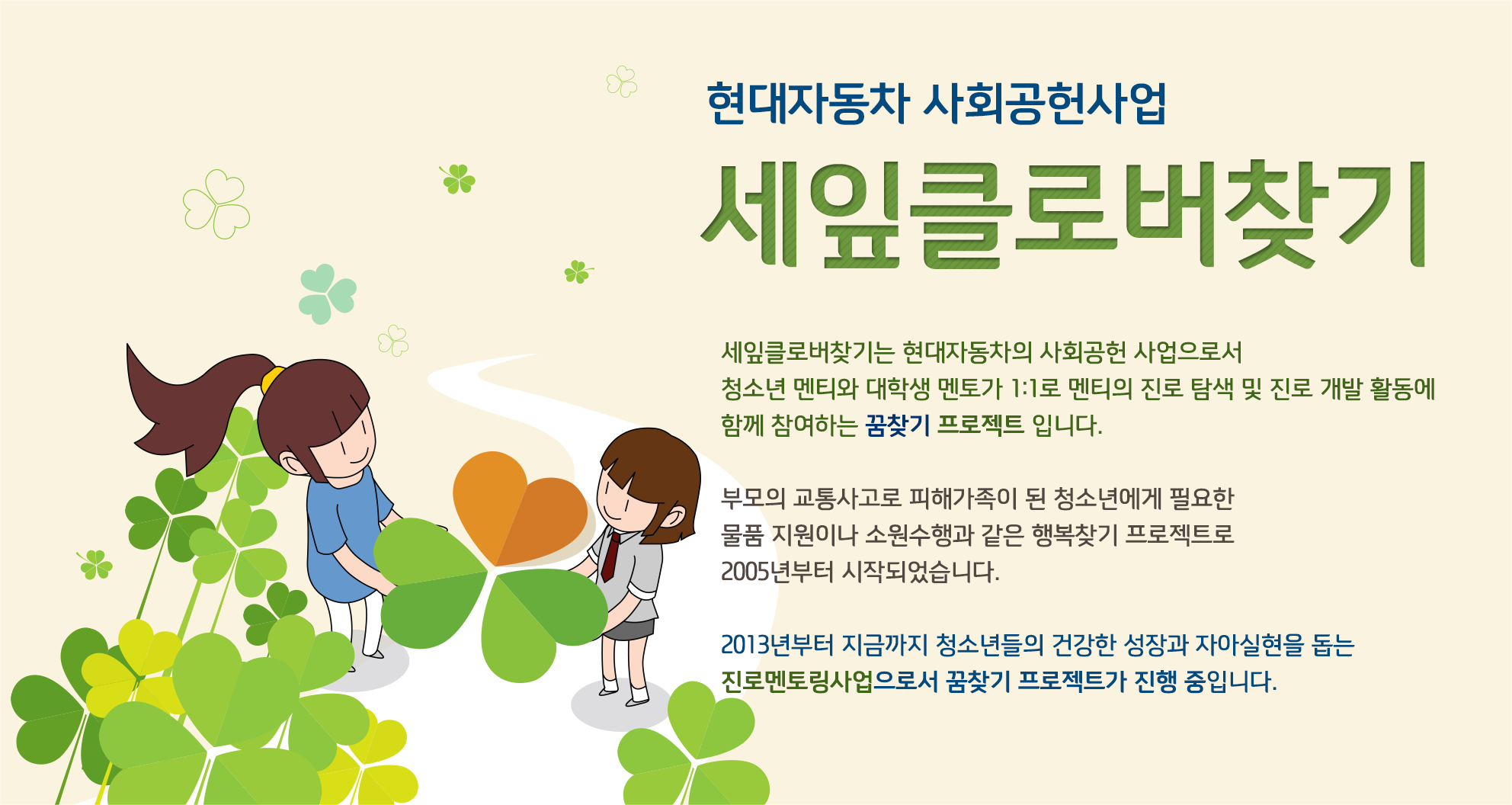 현대자동차 사회공헌사업

세잎클로버찾기

세잎클로버찾기는 현대자동차의 사회공헌 사업으로서 청소년 멘티와 대학생 멘토가 1:1로 멘티의 진로 탐색 및 진로 개발 활동에 함께 참여하는 꿈찾기 프로젝트 입니다.

부모의 교통사고로 피해가족이 된 청소년에게 필요한 물품 지원이나 소원수행과 같은 행복찾기 프로젝트로 2005년부터 시작되었습니다.

2013년부터 지금까지 청소년들의 건강한 성장과 자아실현을 돕는 진로멘토링사업으로서 꿈찾기 프로젝트가 진행 중입니다.